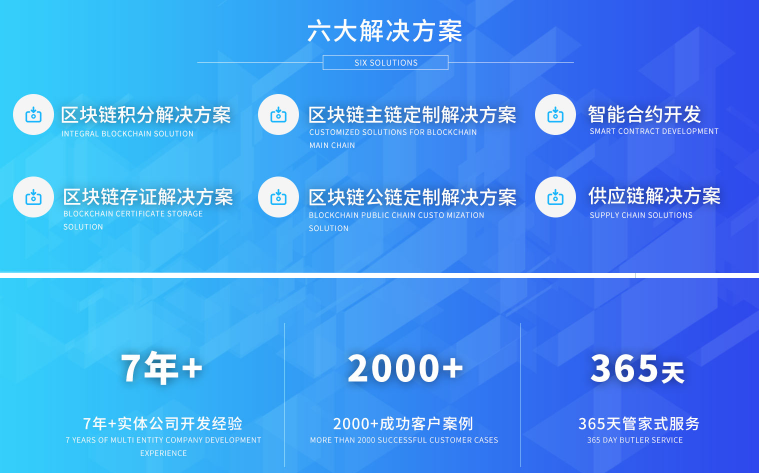 六大解决方案

SIX SOLUTIONS

区块链积分解决方案
INTEGRAL BLOCKCHAIN SOLUTION

区块链主链定制解决方案
CUSTOMIZED SOLUTIONS FOR BLOCKCHAIN MAIN CHAIN

智能合约开发
SMART CONTRACT DEVELOPMENT

区块链存证解决方案
BLOCKCHAIN CERTIFICATE STORAGE SOLUTION

区块链公链定制解决方案
BLOCKCHAIN PUBLIC CHAIN CUSTO MIZATION SOLUTION

供应链解决方案
SUPPLY CHAIN SOLUTIONS

7年+
7年+实体公司开发经验
7 YEARS OF MULTI ENTITY COMPANY DEVELOPMENT EXPERIENCE

2000+
2000+成功客户案例
MORE THAN 2000 SUCCESSFUL CUSTOMER CASES

365天
365天管家式服务
365 DAY BUTLER SERVICE